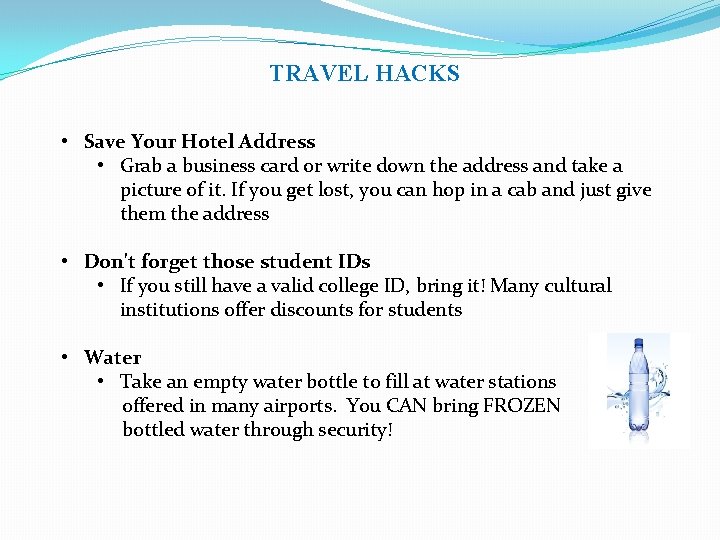 TRAVEL HACKS

• Save Your Hotel Address
  • Grab a business card or write down the address and take a picture of it. If you get lost, you can hop in a cab and just give them the address

• Don't forget those student IDs
  • If you still have a valid college ID, bring it! Many cultural institutions offer discounts for students

• Water
  • Take an empty water bottle to fill at water stations offered in many airports. You CAN bring FROZEN bottled water through security!